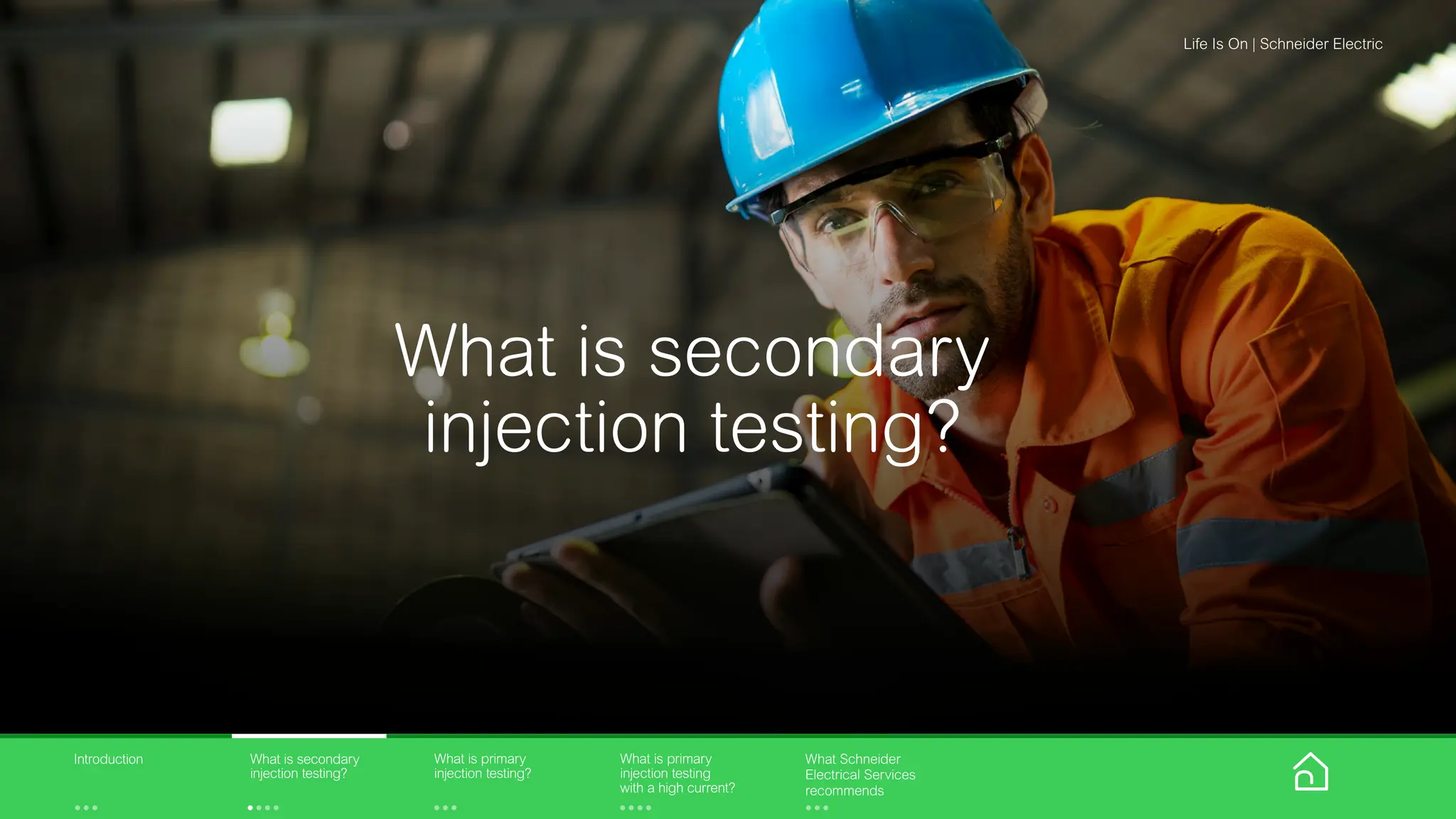 Life Is On | Schneider Electric

What is secondary injection testing?

Introduction

What is secondary injection testing?

What is primary injection testing?

What is primary injection testing with a high current?

What Schneider Electrical Services recommends